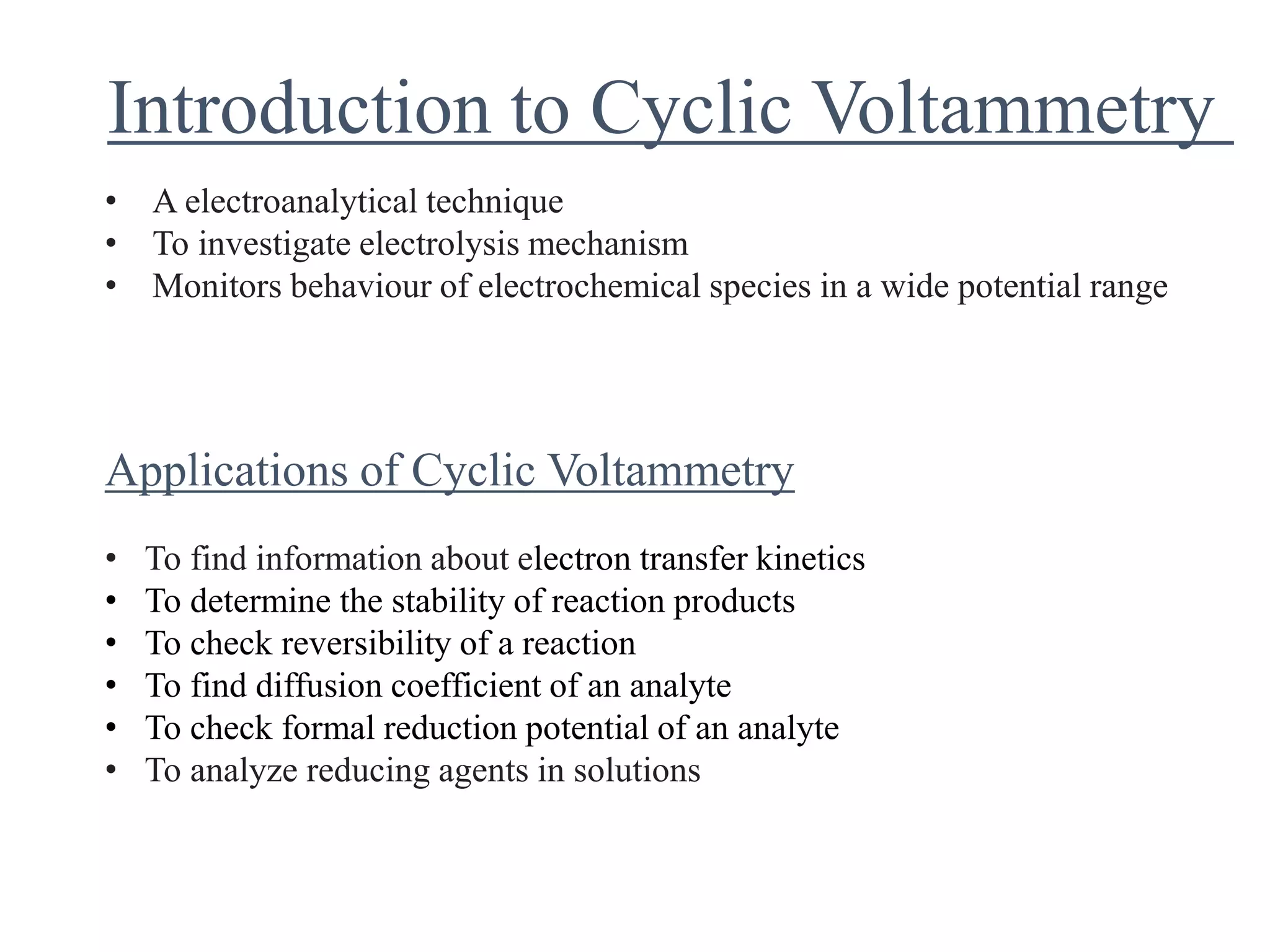 Introduction to Cyclic Voltammetry

• A electroanalytical technique
• To investigate electrolysis mechanism
• Monitors behaviour of electrochemical species in a wide potential range

Applications of Cyclic Voltammetry

• To find information about electron transfer kinetics
• To determine the stability of reaction products
• To check reversibility of a reaction
• To find diffusion coefficient of an analyte
• To check formal reduction potential of an analyte
• To analyze reducing agents in solutions